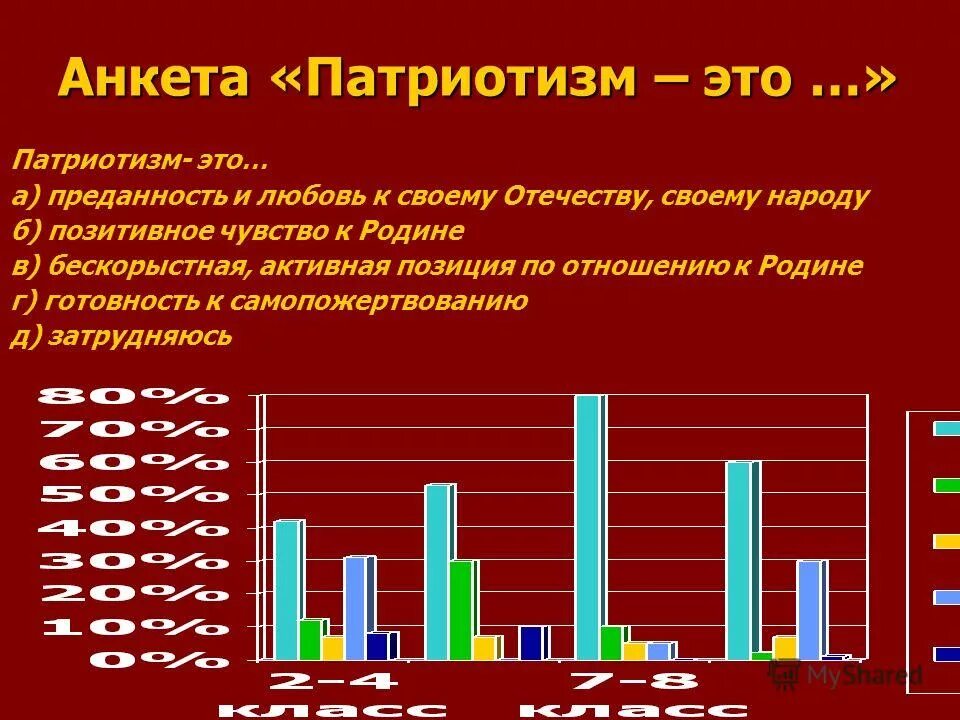 Анкета «Патриотизм – это …»

Патриотизм- это…
а) преданность и любовь к своему Отечеству, своему народу
б) позитивное чувство к Родине
в) бескорыстная, активная позиция по отношению к Родине
г) готовность к самопожертвованию
д) затрудняюсь

80%
70%
60%
50%
40%
30%
20%
10%
0%

2-4 класс
7-8 класс

MyShared